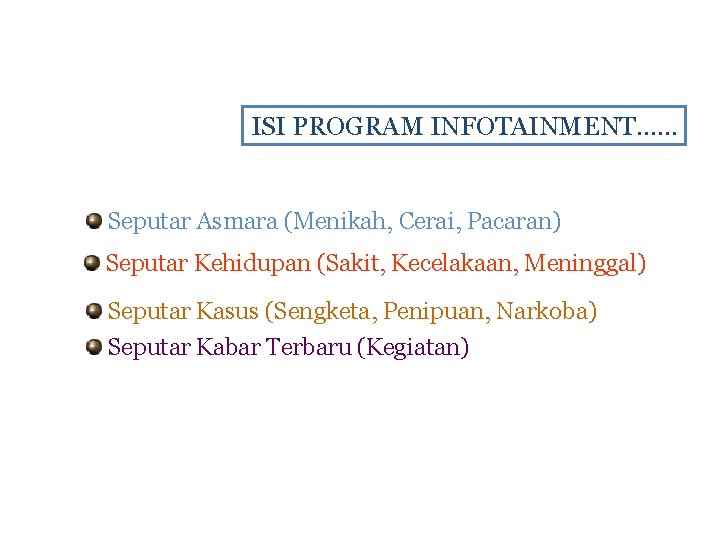 ISI PROGRAM INFOTAINMENT......

Seputar Asmara (Menikah, Cerai, Pacaran)

Seputar Kehidupan (Sakit, Kecelakaan, Meninggal)

Seputar Kasus (Sengketa, Penipuan, Narkoba)

Seputar Kabar Terbaru (Kegiatan)